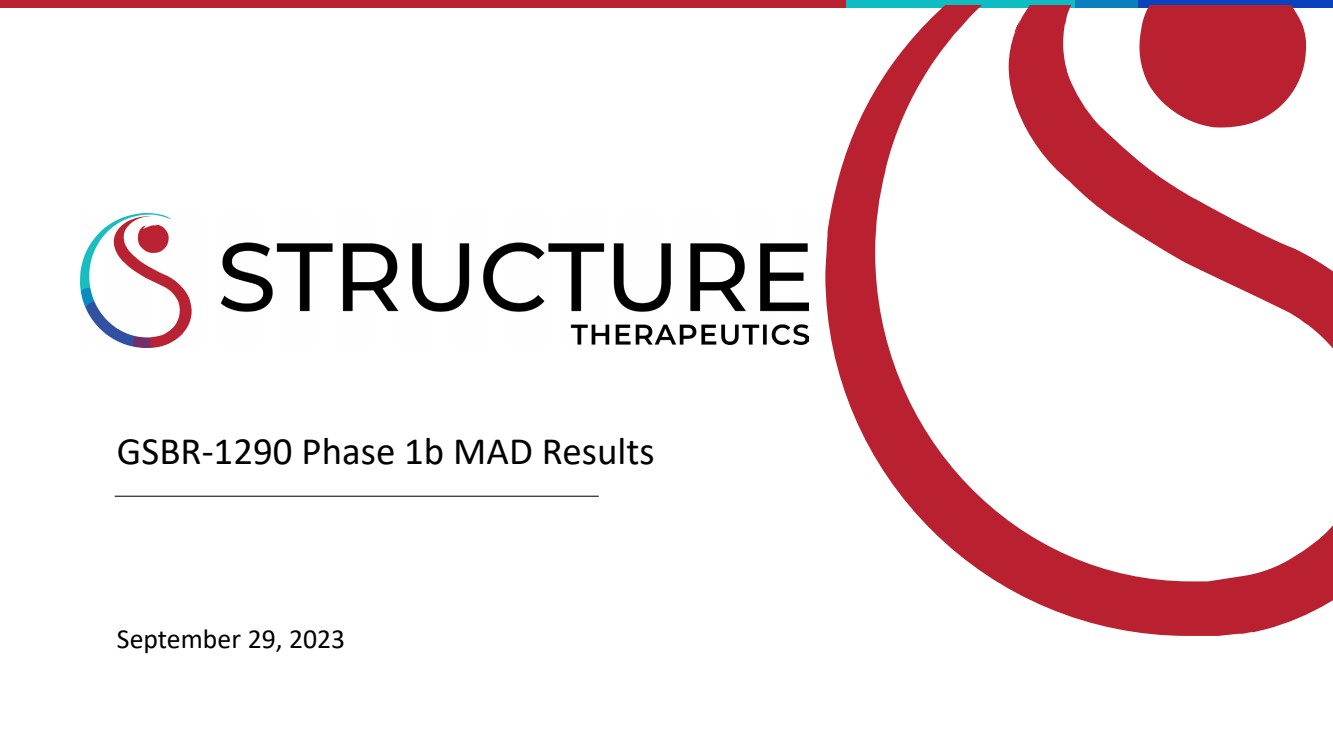 STRUCTURE
THERAPEUTICS

GSBR-1290 Phase 1b MAD Results

September 29, 2023